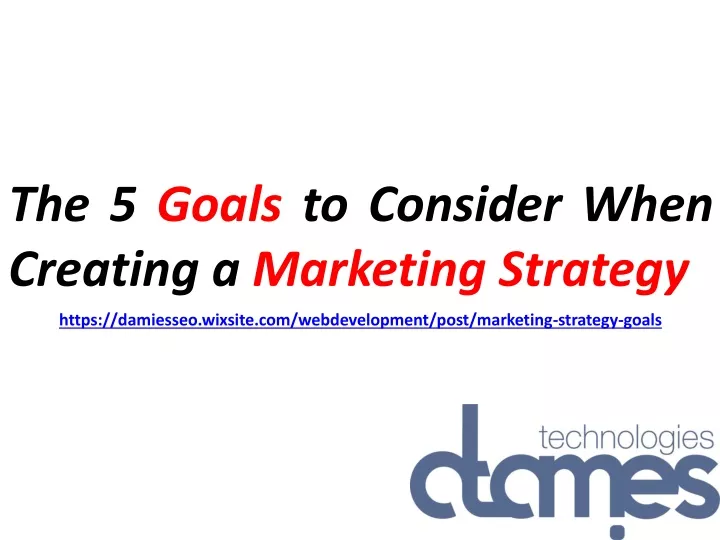 The 5 Goals to Consider When Creating a Marketing Strategy

https://damiesseo.wixsite.com/webdevelopment/post/marketing-strategy-goals

technologies
dames